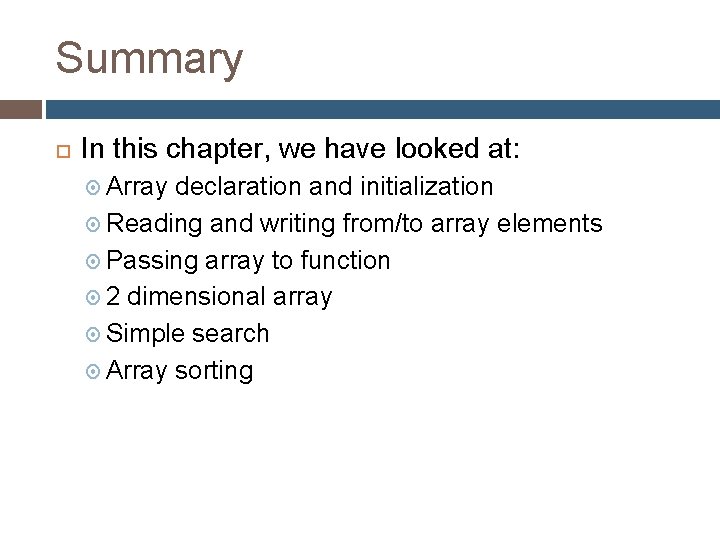 Summary

In this chapter, we have looked at:

Array declaration and initialization

Reading and writing from/to array elements

Passing array to function

2 dimensional array

Simple search

Array sorting